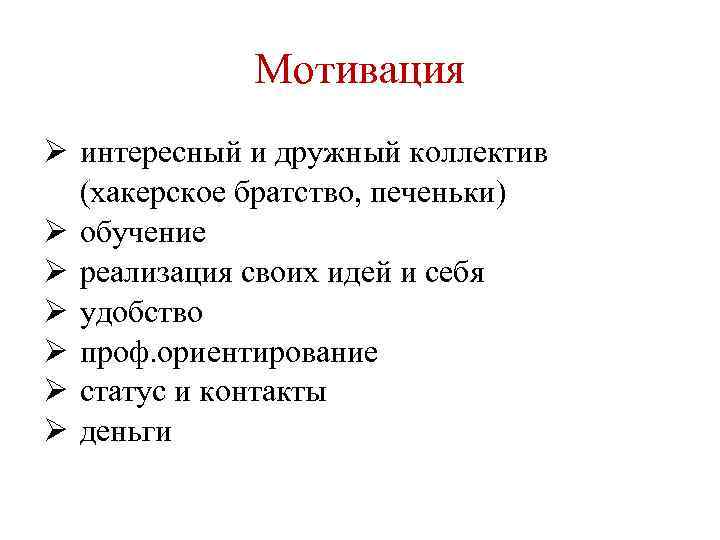 Мотивация

➢ интересный и дружный коллектив (хакерское братство, печеньки)
➢ обучение
➢ реализация своих идей и себя
➢ удобство
➢ проф.ориентирование
➢ статус и контакты
➢ деньги